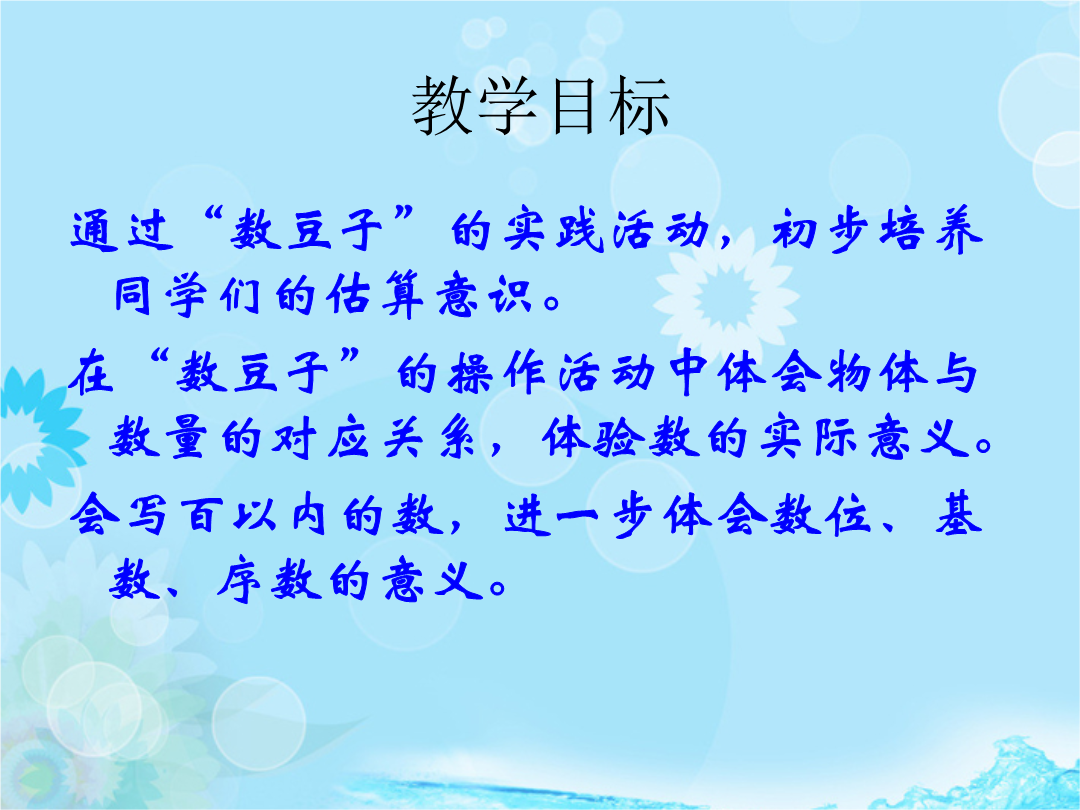 教学目标

通过“数豆子”的实践活动，初步培养同学们的估算意识。

在“数豆子”的操作活动中体会物体与数量的对应关系，体验数的实际意义。

会写百以内的数，进一步体会数位、基数、序数的意义。